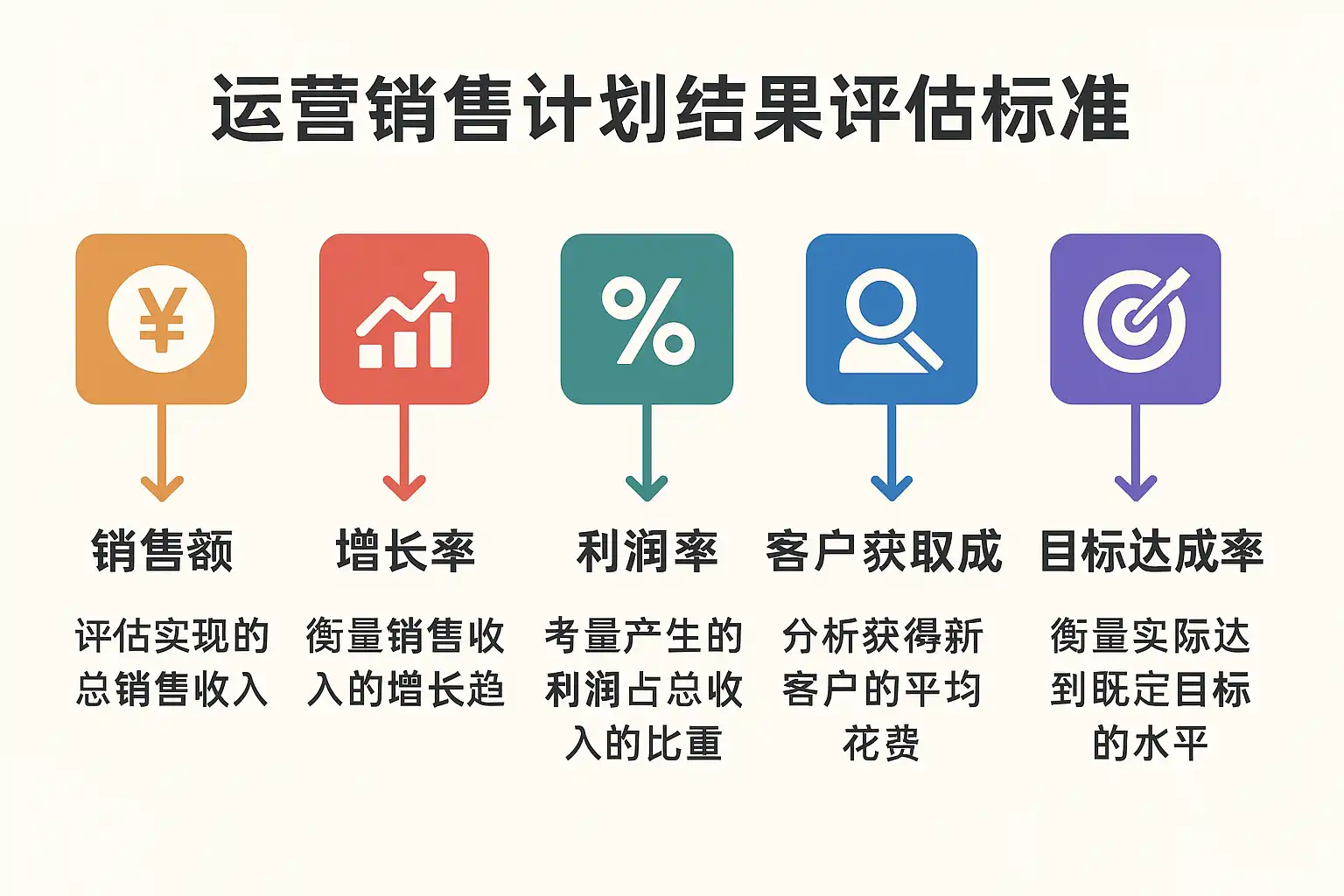 运营销售计划结果评估标准

¥

%

销售额

评估实现的总销售收入

增长率

衡量销售收入的增长趋

利润率

考量产生的利润占总收入的比重

客户获取成

分析获得新客户的平均花费

目标达成率

衡量实际达到既定目标的水平